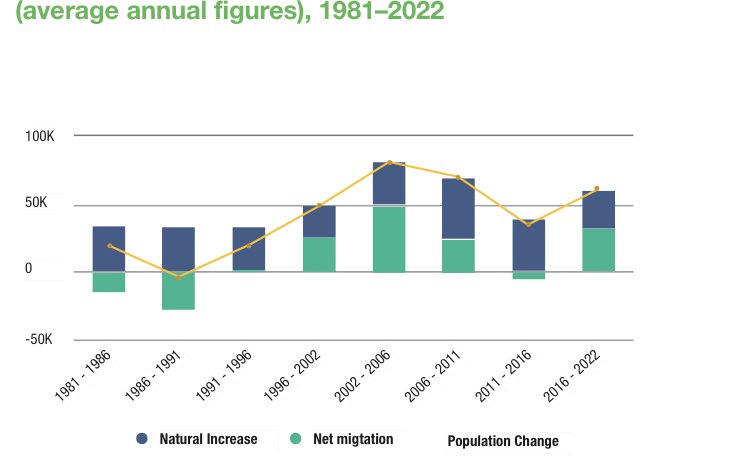 (average annual figures), 1981–2022

100K
50K
0
-50K

1981 - 1986
1986 - 1991
1991 - 1996
1996 - 2002
2002 - 2006
2006 - 2011
2011 - 2016
2016 - 2022

Natural Increase
Net migtation
Population Change